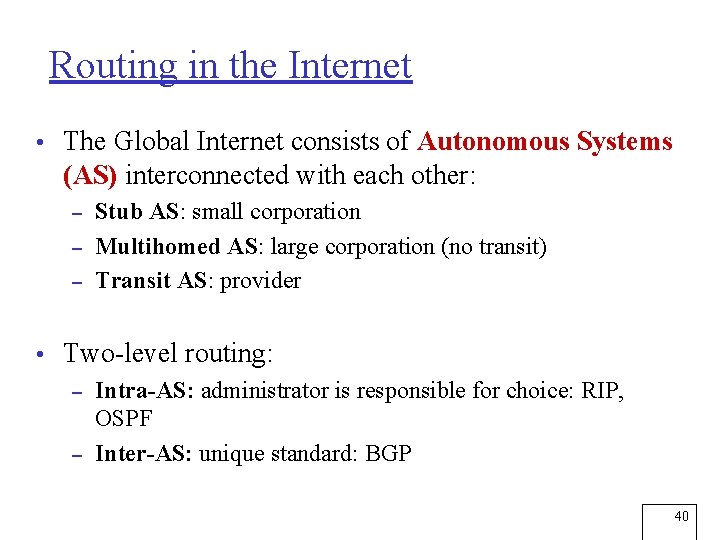 Routing in the Internet

• The Global Internet consists of Autonomous Systems (AS) interconnected with each other:
– Stub AS: small corporation
– Multihomed AS: large corporation (no transit)
– Transit AS: provider

• Two-level routing:
– Intra-AS: administrator is responsible for choice: RIP, OSPF
– Inter-AS: unique standard: BGP

40